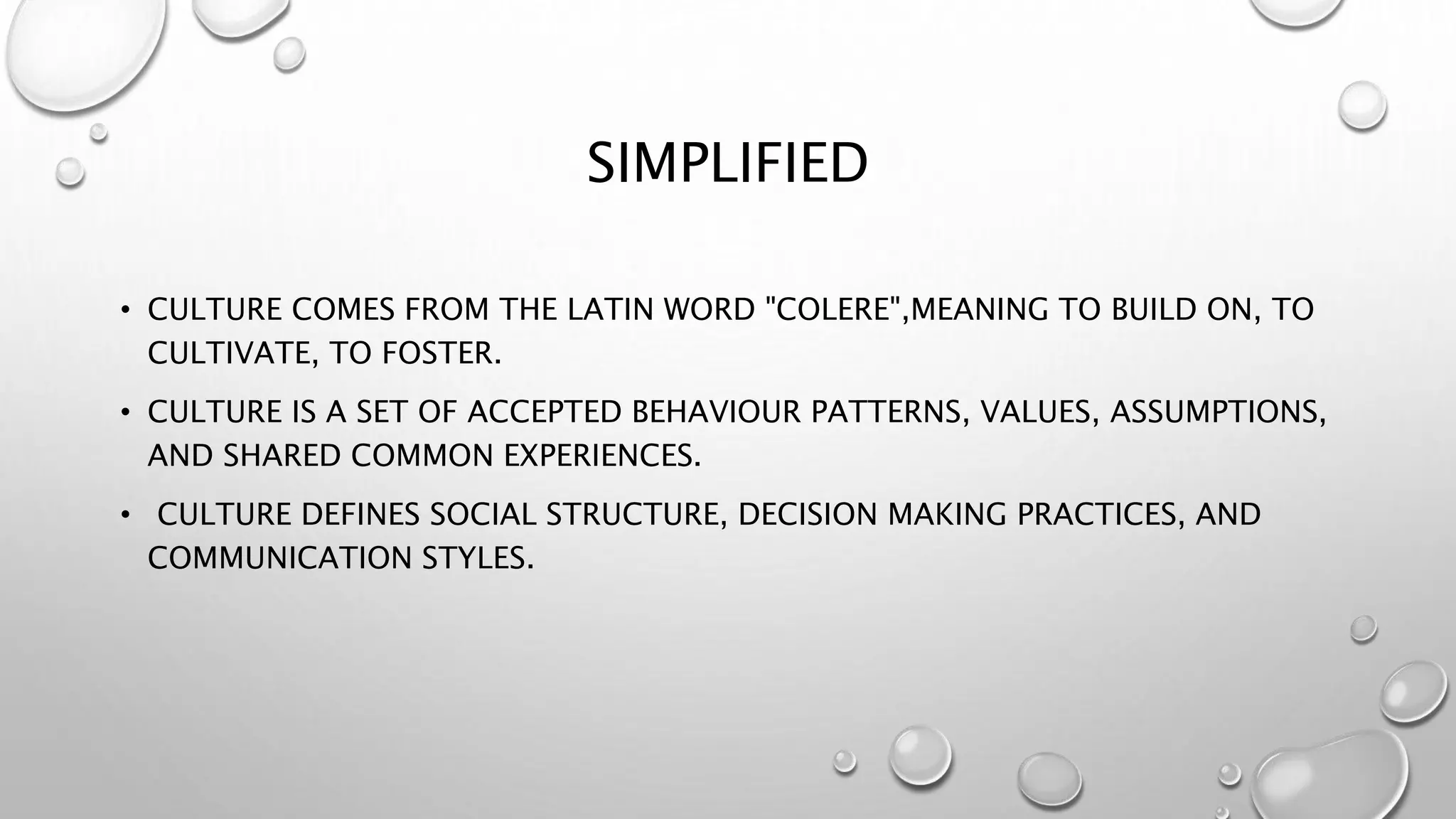 SIMPLIFIED

• CULTURE COMES FROM THE LATIN WORD "COLERE",MEANING TO BUILD ON, TO CULTIVATE, TO FOSTER.

• CULTURE IS A SET OF ACCEPTED BEHAVIOUR PATTERNS, VALUES, ASSUMPTIONS, AND SHARED COMMON EXPERIENCES.

• CULTURE DEFINES SOCIAL STRUCTURE, DECISION MAKING PRACTICES, AND COMMUNICATION STYLES.